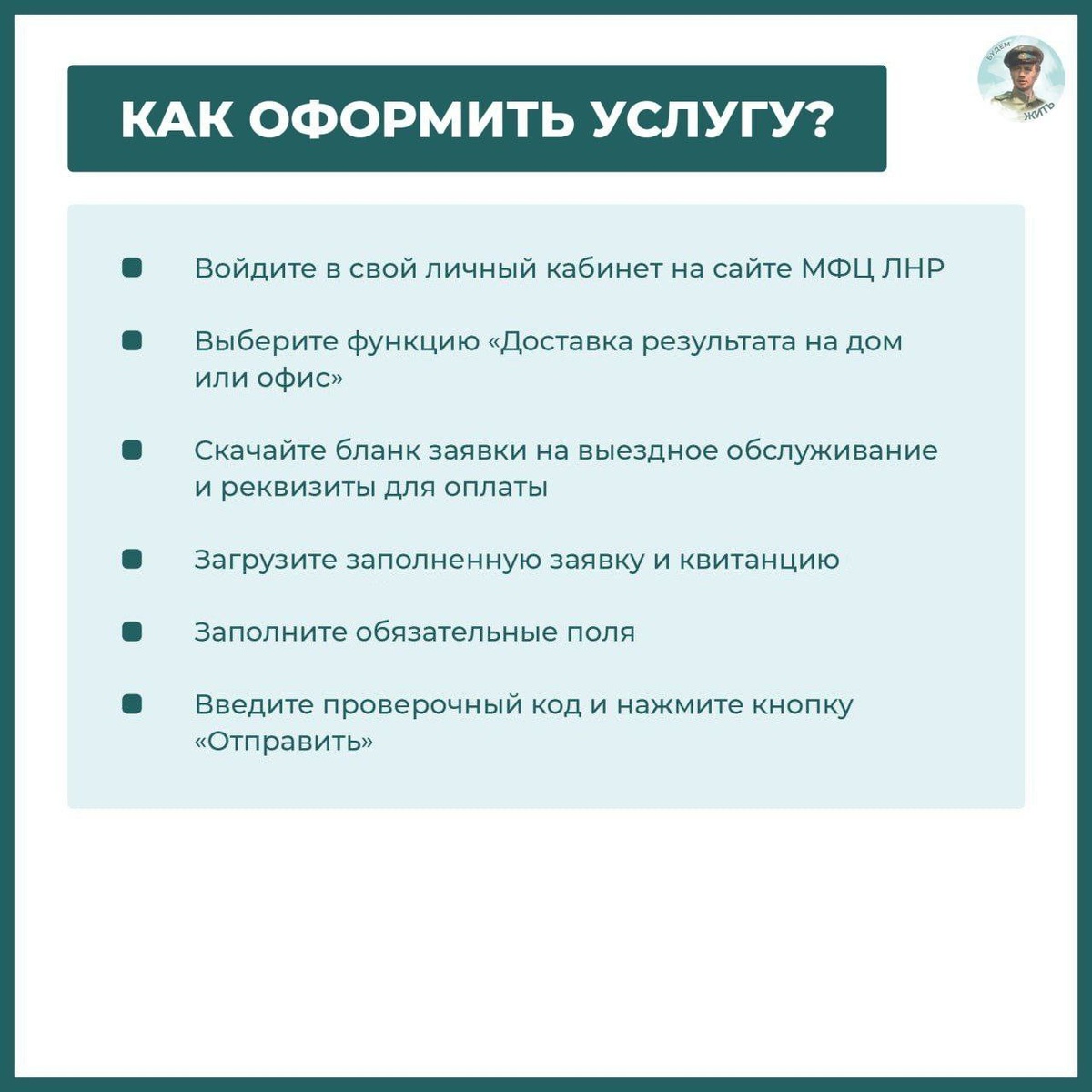 БУДЕМ ЖИТЬ

КАК ОФОРМИТЬ УСЛУГУ?

Войдите в свой личный кабинет на сайте МФЦ ЛНР

Выберите функцию «Доставка результата на дом или офис»

Скачайте бланк заявки на выездное обслуживание и реквизиты для оплаты

Загрузите заполненную заявку и квитанцию

Заполните обязательные поля

Введите проверочный код и нажмите кнопку «Отправить»